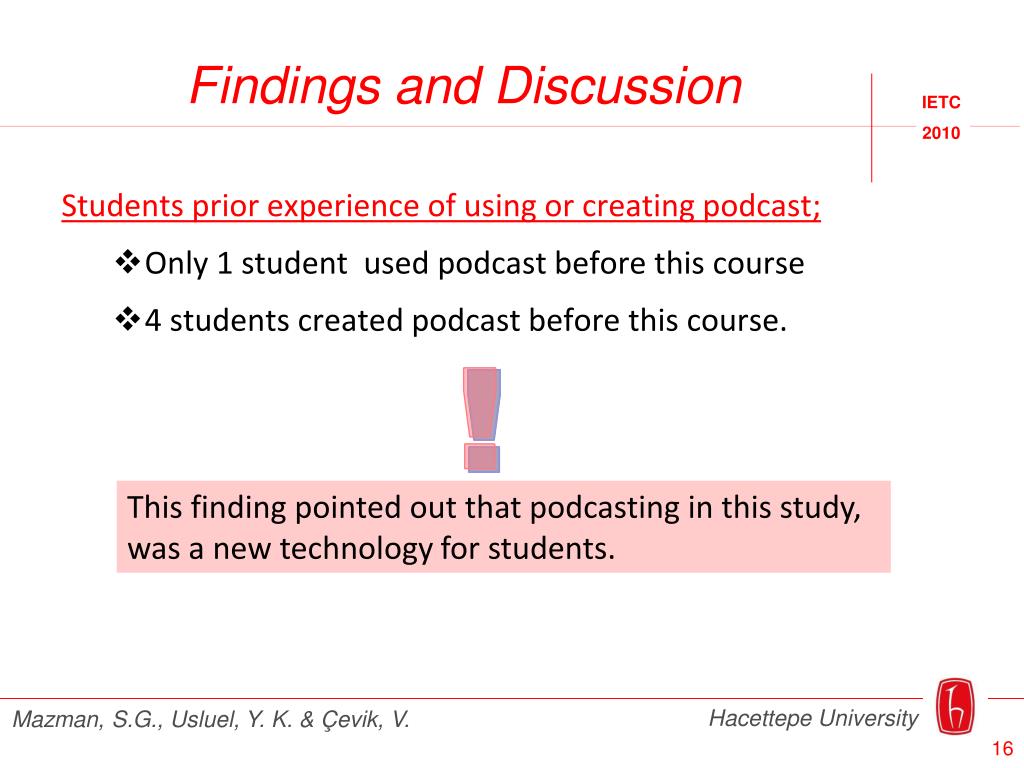 Findings and Discussion

IETC
2010

Students prior experience of using or creating podcast;

❖Only 1 student  used podcast before this course

❖4 students created podcast before this course.

!

This finding pointed out that podcasting in this study, was a new technology for students.

Mazman, S.G., Usluel, Y. K. & Çevik, V.

Hacettepe University

16